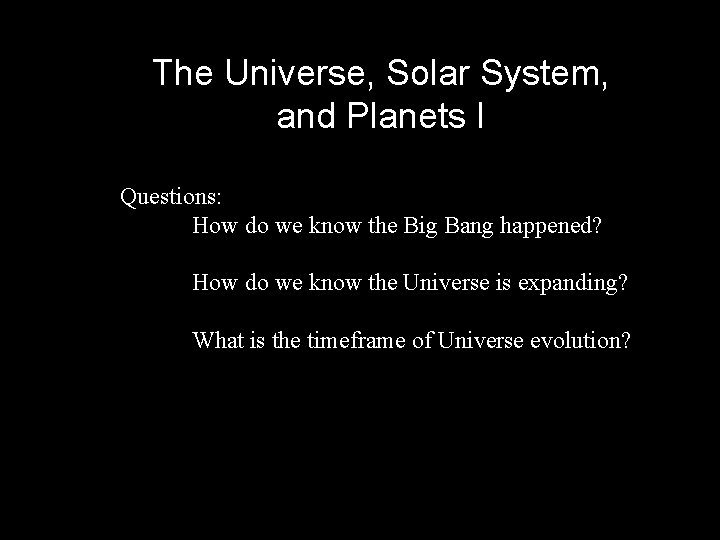 The Universe, Solar System, and Planets I

Questions:

How do we know the Big Bang happened?

How do we know the Universe is expanding?

What is the timeframe of Universe evolution?